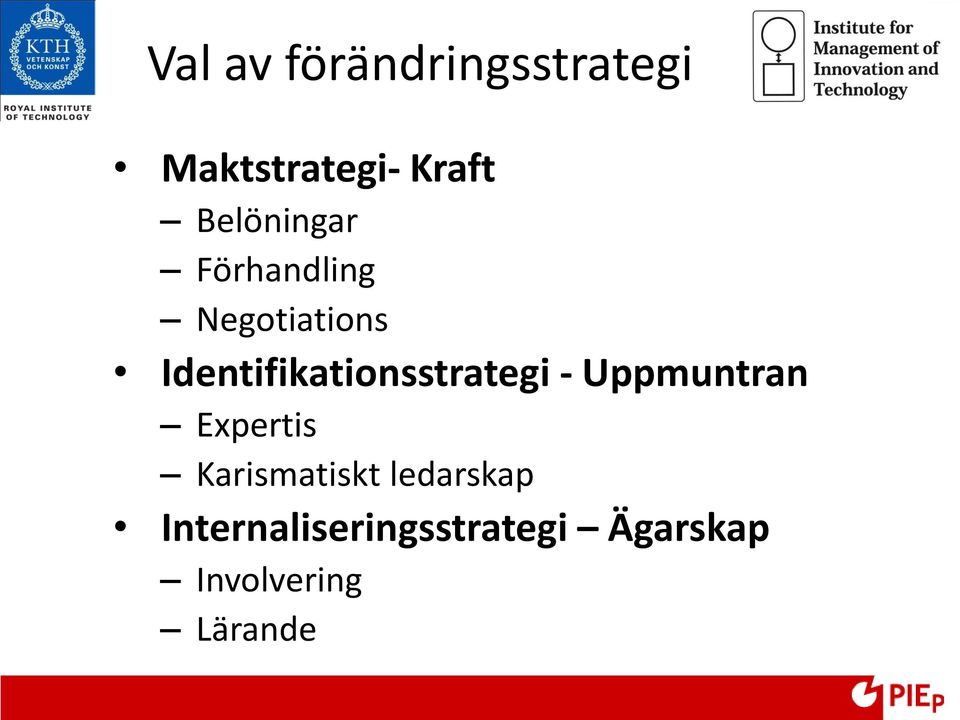 KTH
VETENSKAP OCH KONST
ROYAL INSTITUTE OF TECHNOLOGY

Val av förändringsstrategi

Institute for Management of Innovation and Technology

• Maktstrategi- Kraft
– Belöningar
– Förhandling
– Negotiations
• Identifikationsstrategi - Uppmuntran
– Expertis
– Karismatiskt ledarskap
• Internaliseringsstrategi – Ägarskap
– Involvering
– Lärande

PIEp